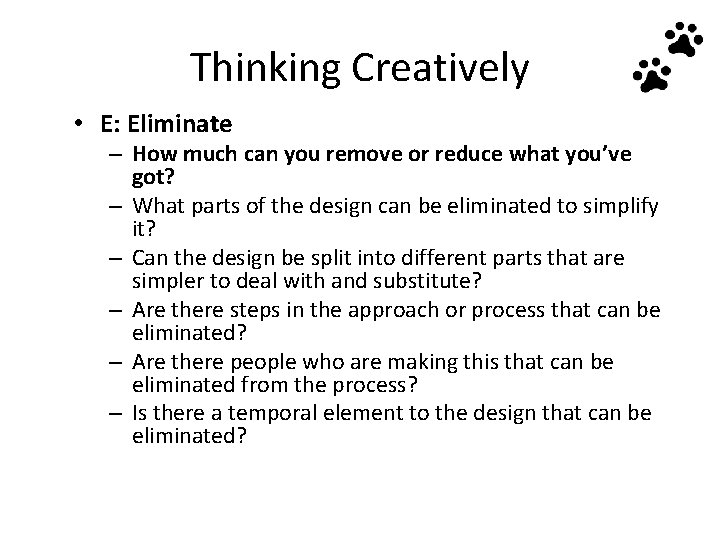 Thinking Creatively

• E: Eliminate
– How much can you remove or reduce what you've got?
– What parts of the design can be eliminated to simplify it?
– Can the design be split into different parts that are simpler to deal with and substitute?
– Are there steps in the approach or process that can be eliminated?
– Are there people who are making this that can be eliminated from the process?
– Is there a temporal element to the design that can be eliminated?